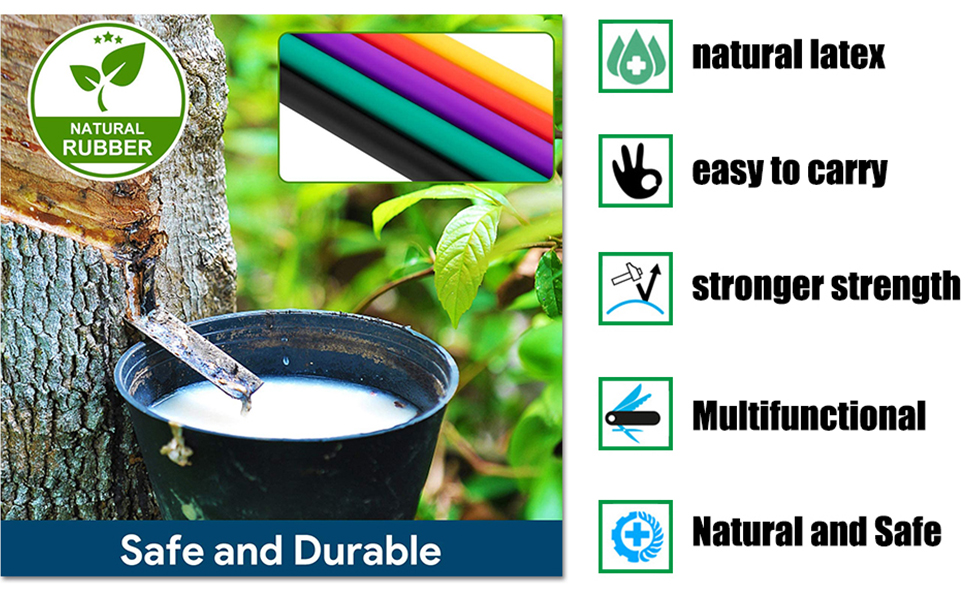 NATURAL RUBBER

Safe and Durable

natural latex

easy to carry

stronger strength

Multifunctional

Natural and Safe